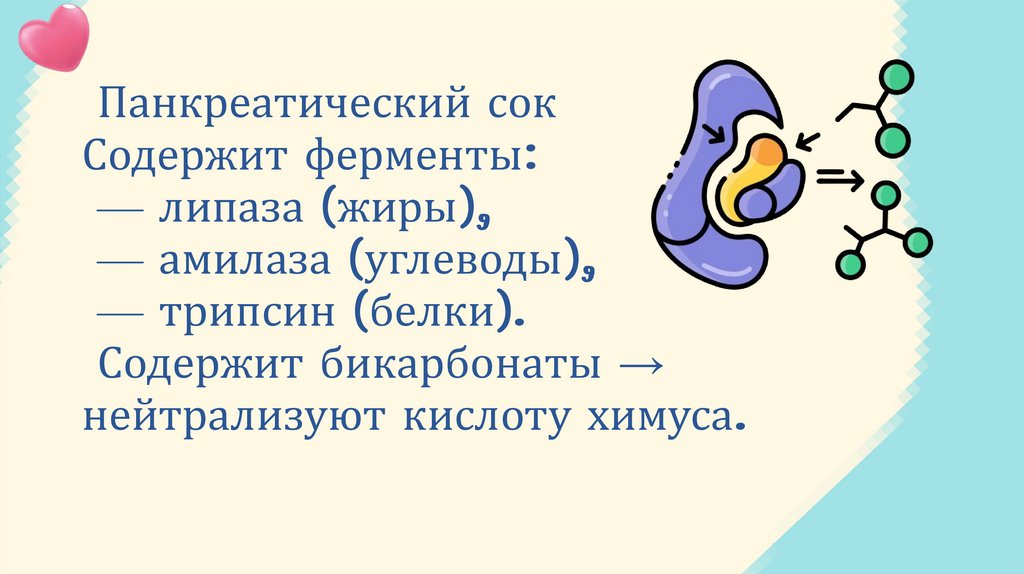 Панкреатический сок
Содержит ферменты:
— липаза (жиры),
— амилаза (углеводы),
— трипсин (белки).
Содержит бикарбонаты → нейтрализуют кислоту химуса.